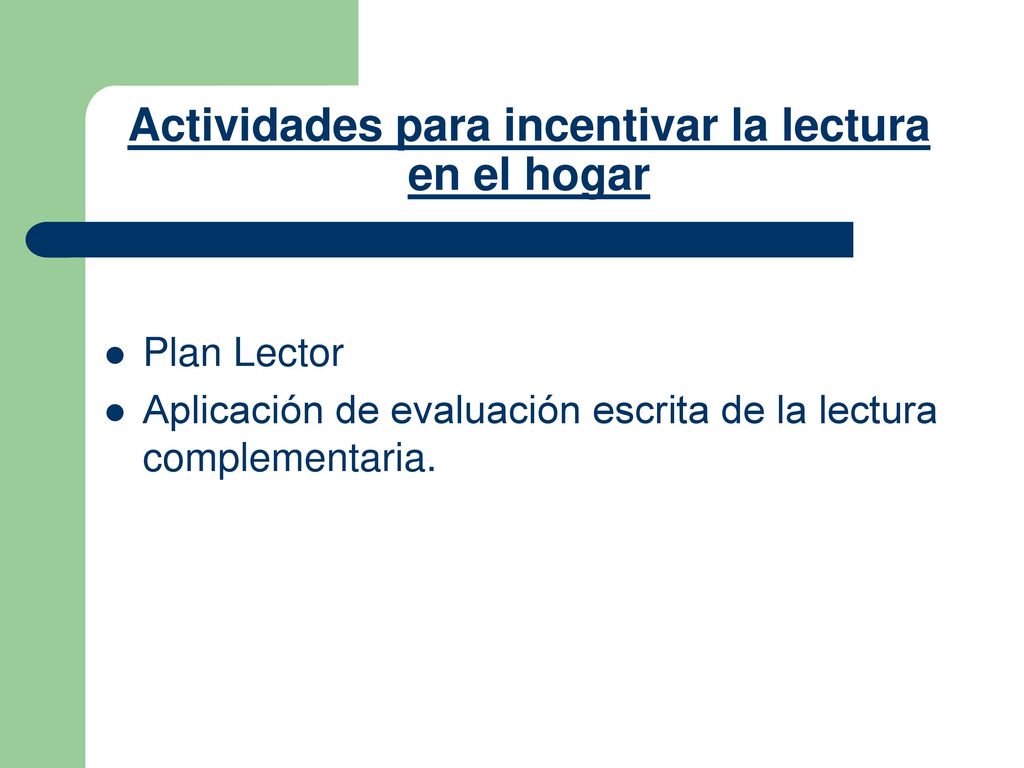 Actividades para incentivar la lectura en el hogar

- Plan Lector
- Aplicación de evaluación escrita de la lectura complementaria.